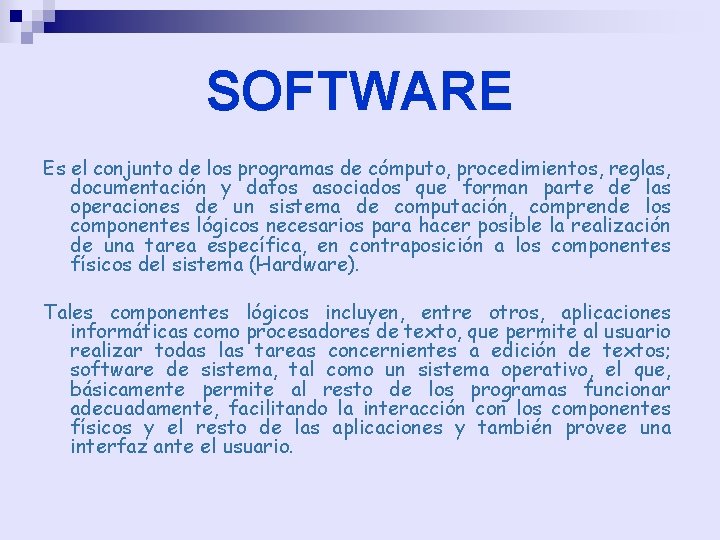 SOFTWARE

Es el conjunto de los programas de cómputo, procedimientos, reglas, documentación y datos asociados que forman parte de las operaciones de un sistema de computación, comprende los componentes lógicos necesarios para hacer posible la realización de una tarea específica, en contraposición a los componentes físicos del sistema (Hardware).

Tales componentes lógicos incluyen, entre otros, aplicaciones informáticas como procesadores de texto, que permite al usuario realizar todas las tareas concernientes a edición de textos; software de sistema, tal como un sistema operativo, el que, básicamente permite al resto de los programas funcionar adecuadamente, facilitando la interacción con los componentes físicos y el resto de las aplicaciones y también provee una interfaz ante el usuario.